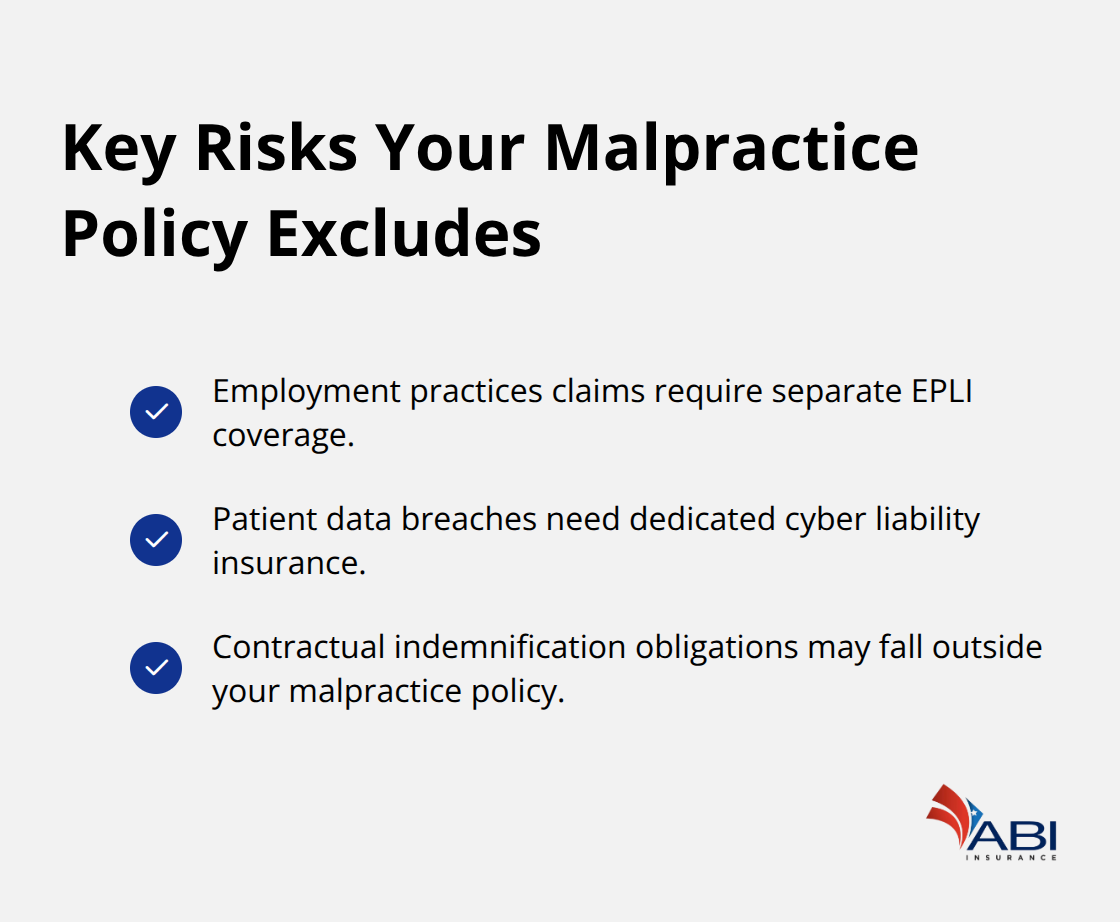 Key Risks Your Malpractice Policy Excludes

Employment practices claims require separate EPLI coverage.

Patient data breaches need dedicated cyber liability insurance.

Contractual indemnification obligations may fall outside your malpractice policy.

ABI
INSURANCE